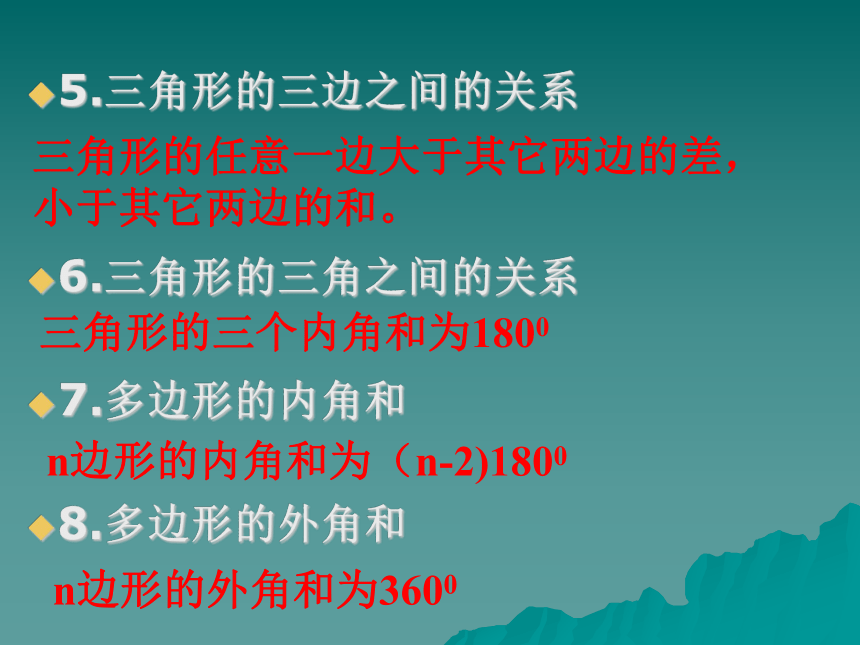 5.三角形的三边之间的关系

三角形的任意一边大于其它两边的差，小于其它两边的和。

6.三角形的三角之间的关系

三角形的三个内角和为$180^0$

7.多边形的内角和

n边形的内角和为（n-2)$180^0$

8.多边形的外角和

n边形的外角和为$360^0$